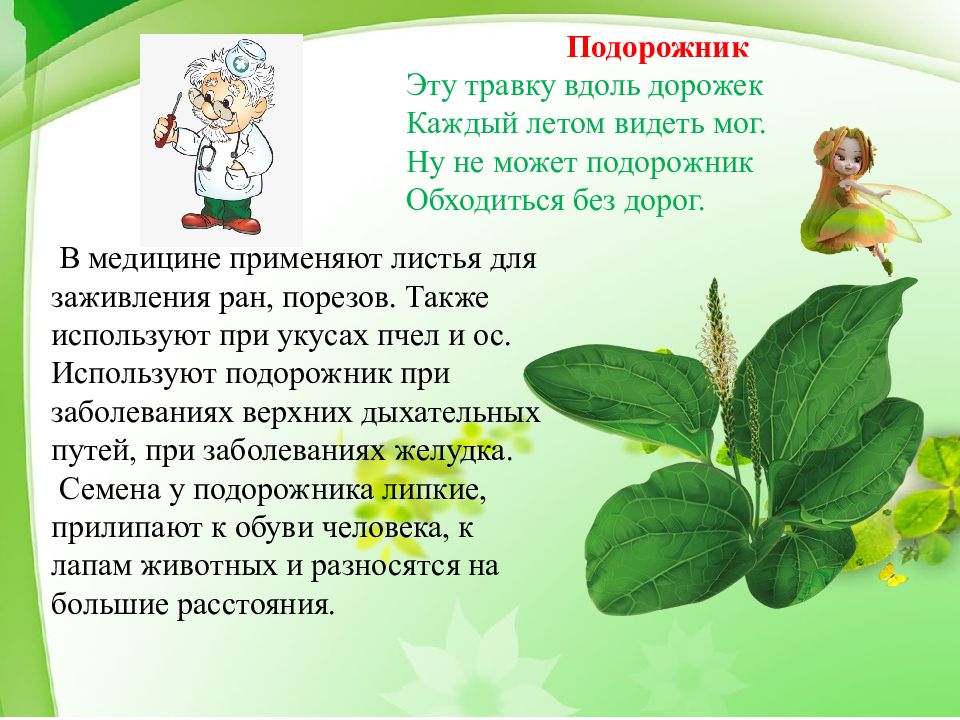 Подорожник
Эту травку вдоль дорожек
Каждый летом видеть мог.
Ну не может подорожник
Обходиться без дорог.

В медицине применяют листья для заживления ран, порезов. Также используют при укусах пчел и ос. Используют подорожник при заболеваниях верхних дыхательных путей, при заболеваниях желудка.

Семена у подорожника липкие, прилипают к обуви человека, к лапам животных и разносятся на большие расстояния.